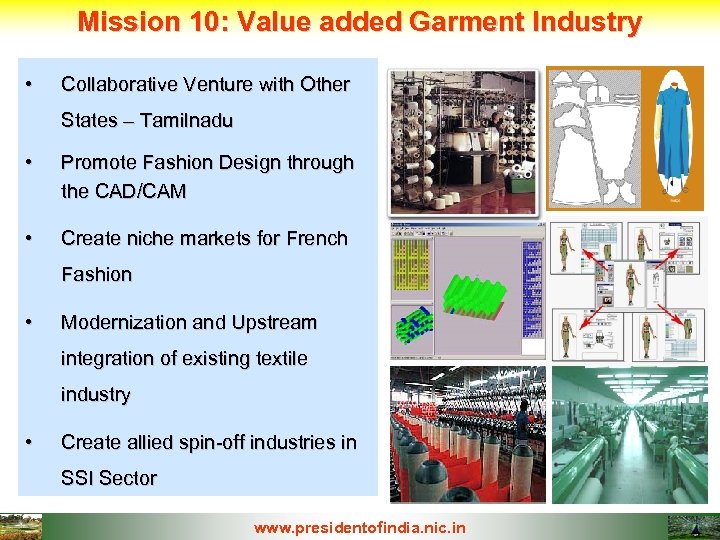 Mission 10: Value added Garment Industry

• Collaborative Venture with Other States – Tamilnadu

• Promote Fashion Design through the CAD/CAM

• Create niche markets for French Fashion

• Modernization and Upstream integration of existing textile industry

• Create allied spin-off industries in SSI Sector

www.presidentofindia.nic.in